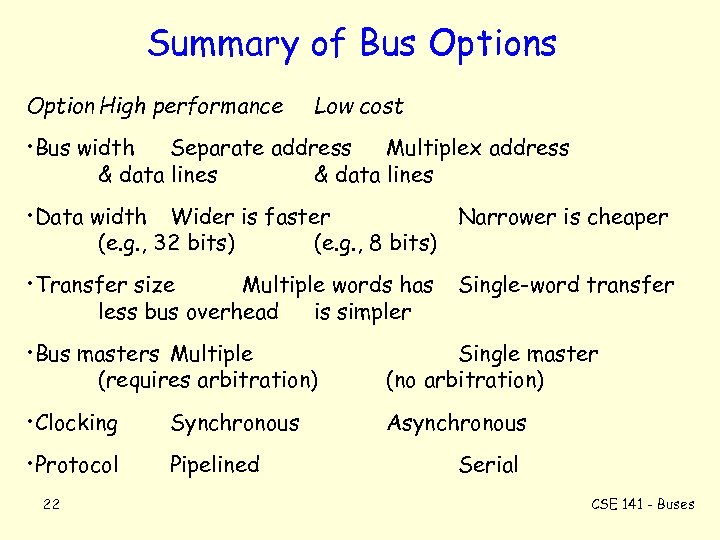 Summary of Bus Options

Option High performance Low cost

•Bus width Separate address Multiplex address
& data lines & data lines

•Data width Wider is faster Narrower is cheaper
(e.g., 32 bits) (e.g., 8 bits)

•Transfer size Multiple words has Single-word transfer
less bus overhead is simpler

•Bus masters Multiple Single master
(requires arbitration) (no arbitration)

•Clocking Synchronous Asynchronous

•Protocol Pipelined Serial

22

CSE 141 - Buses